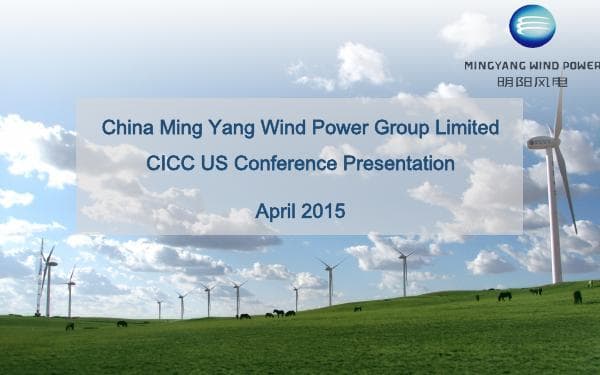 MINGYANG WIND POWER
明阳风电

China Ming Yang Wind Power Group Limited
CICC US Conference Presentation

April 2015